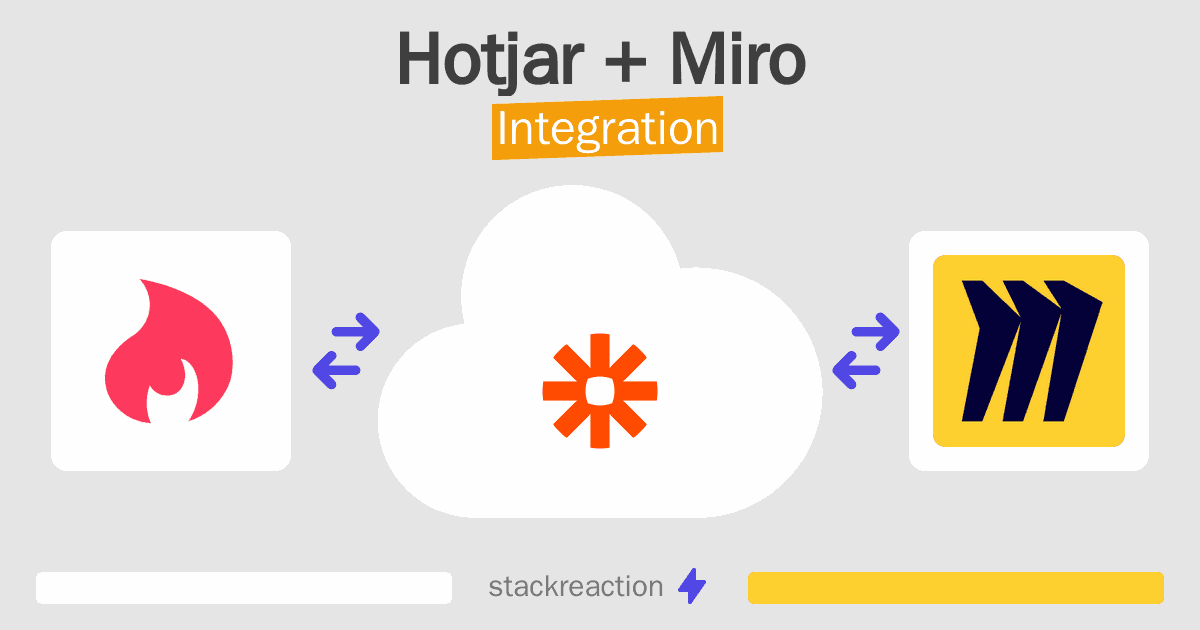 Hotjar + Miro
Integration

stackreaction